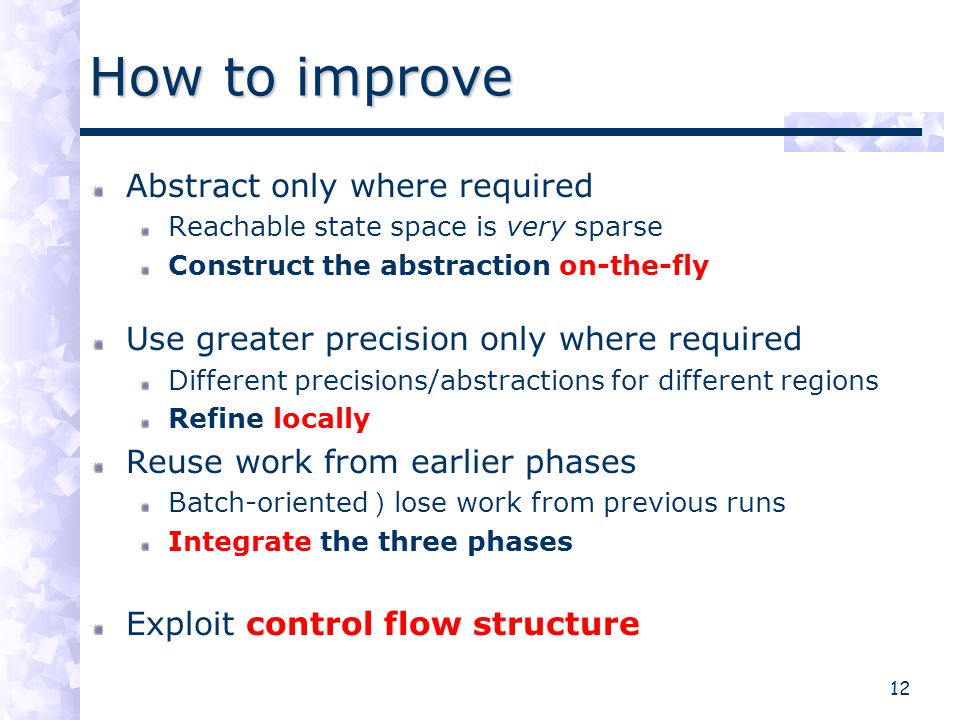 How to improve

Abstract only where required

Reachable state space is very sparse

Construct the abstraction on-the-fly

Use greater precision only where required

Different precisions/abstractions for different regions

Refine locally

Reuse work from earlier phases

Batch-oriented ) lose work from previous runs

Integrate the three phases

Exploit control flow structure

12